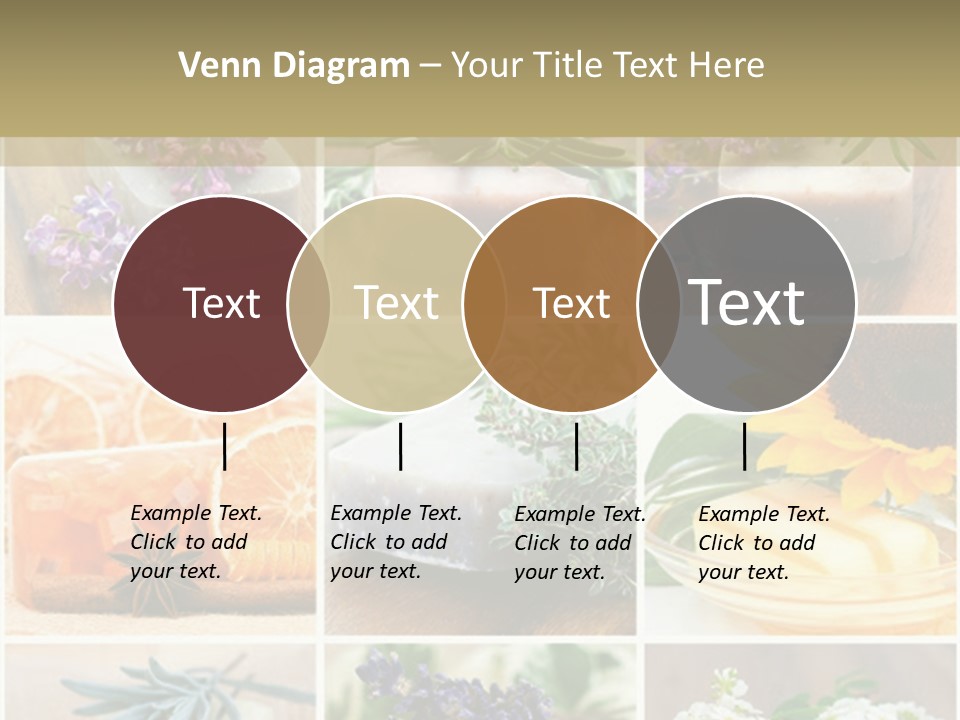 Venn Diagram – Your Title Text Here

Text

Text

Text

Text

Example Text. Click to add your text.

Example Text. Click to add your text.

Example Text. Click to add your text.

Example Text. Click to add your text.